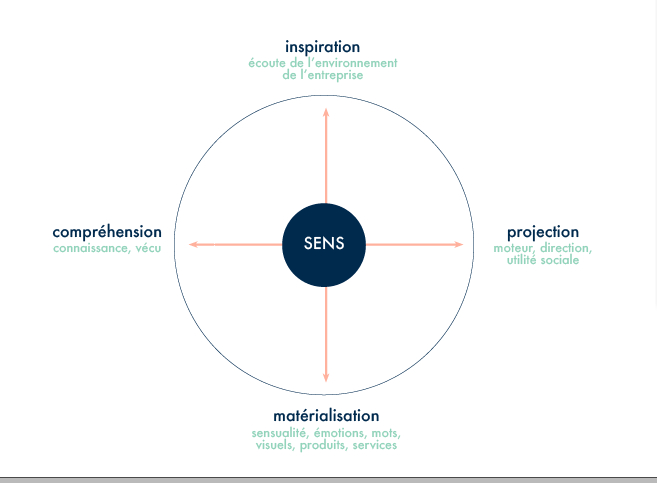 inspiration
écoute de l'environnement de l'entreprise

compréhension
connaissance, vécu

SENS

projection
moteur, direction, utilité sociale

matérialisation
sensualité, émotions, mots, visuels, produits, services